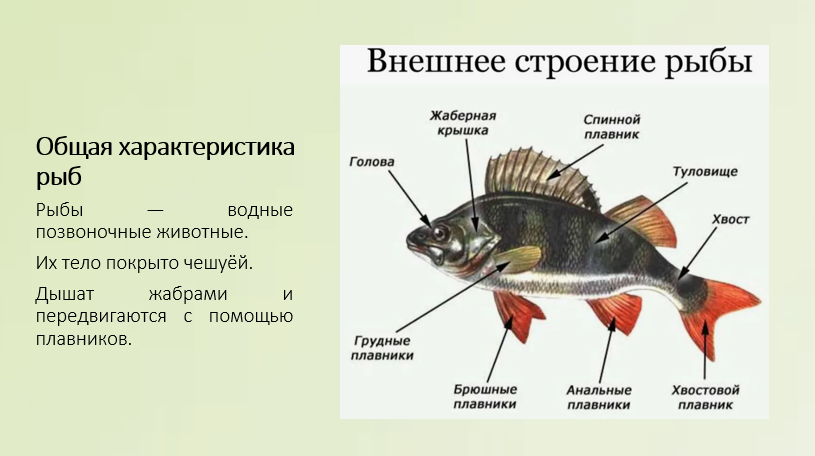 Общая характеристика рыб

Рыбы — водные позвоночные животные.

Их тело покрыто чешуёй.

Дышат жабрами и передвигаются с помощью плавников.

Внешнее строение рыбы

Жаберная крышка

Спинной плавник

Голова

Туловище

Хвост

Грудные плавники

Брюшные плавники

Анальные плавники

Хвостовой плавник